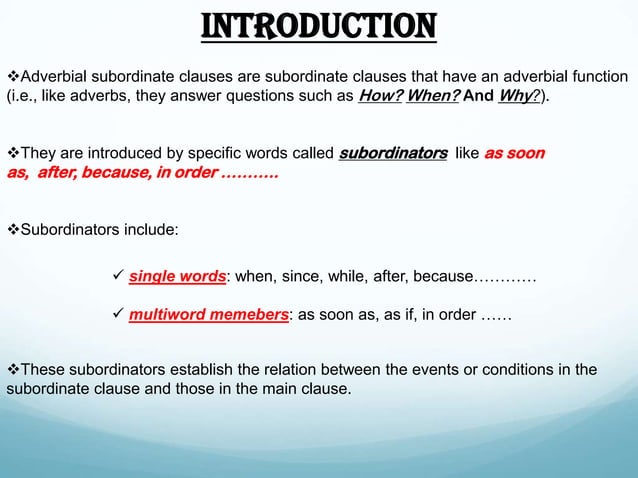 INTRODUCTION

❖Adverbial subordinate clauses are subordinate clauses that have an adverbial function (i.e., like adverbs, they answer questions such as How? When? And Why?).

❖They are introduced by specific words called subordinators like as soon as, after, because, in order ………..

❖Subordinators include:

✓ single words: when, since, while, after, because…………

✓ multiword memebers: as soon as, as if, in order ……

❖These subordinators establish the relation between the events or conditions in the subordinate clause and those in the main clause.